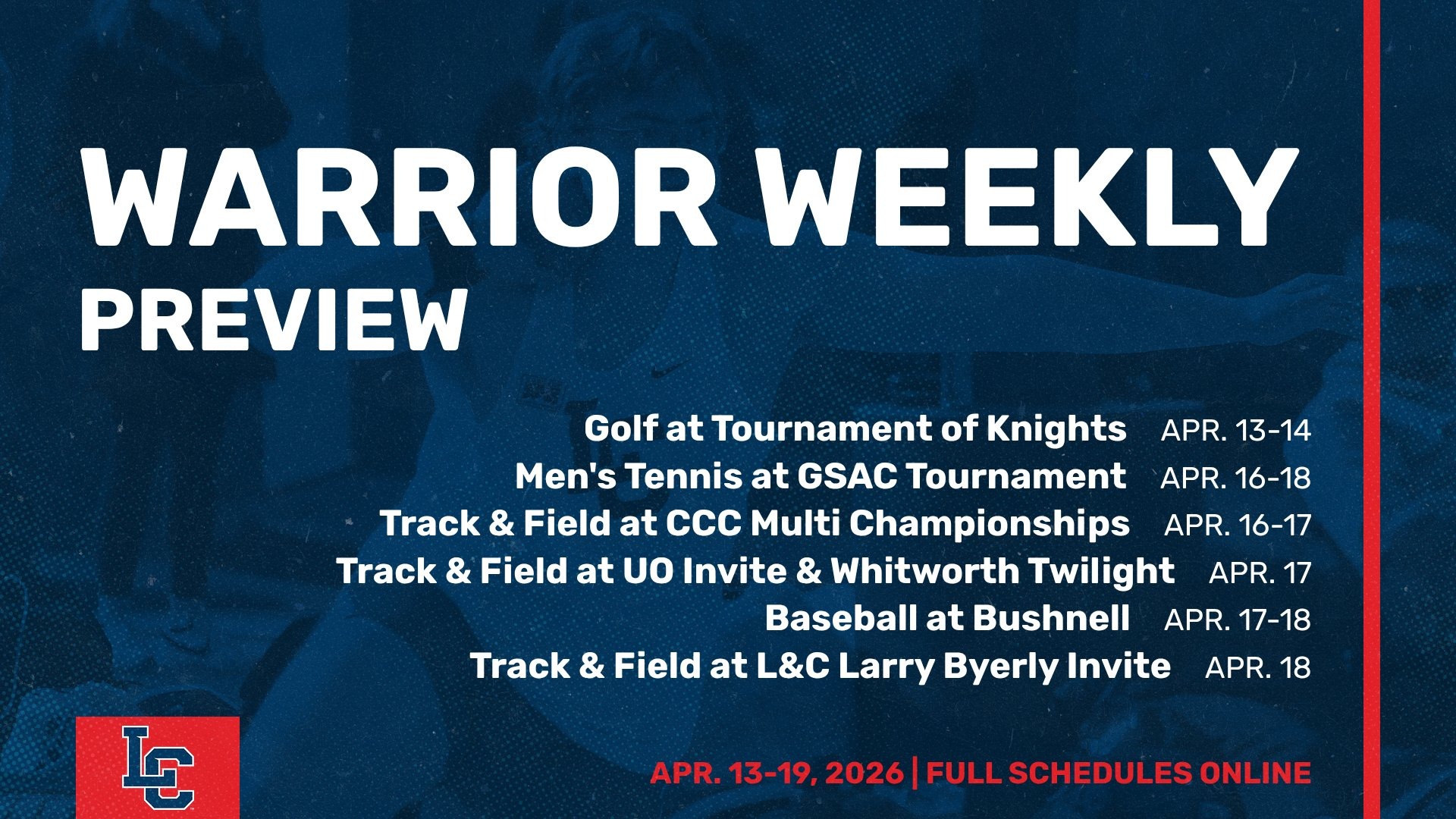 WARRIOR WEEKLY
PREVIEW

Golf at Tournament of Knights APR. 13-14
Men's Tennis at GSAC Tournament APR. 16-18
Track & Field at CCC Multi Championships APR. 16-17
Track & Field at UO Invite & Whitworth Twilight APR. 17
Baseball at Bushnell APR. 17-18
Track & Field at L&C Larry Byerly Invite APR. 18

LC

APR. 13-19, 2026 | FULL SCHEDULES ONLINE